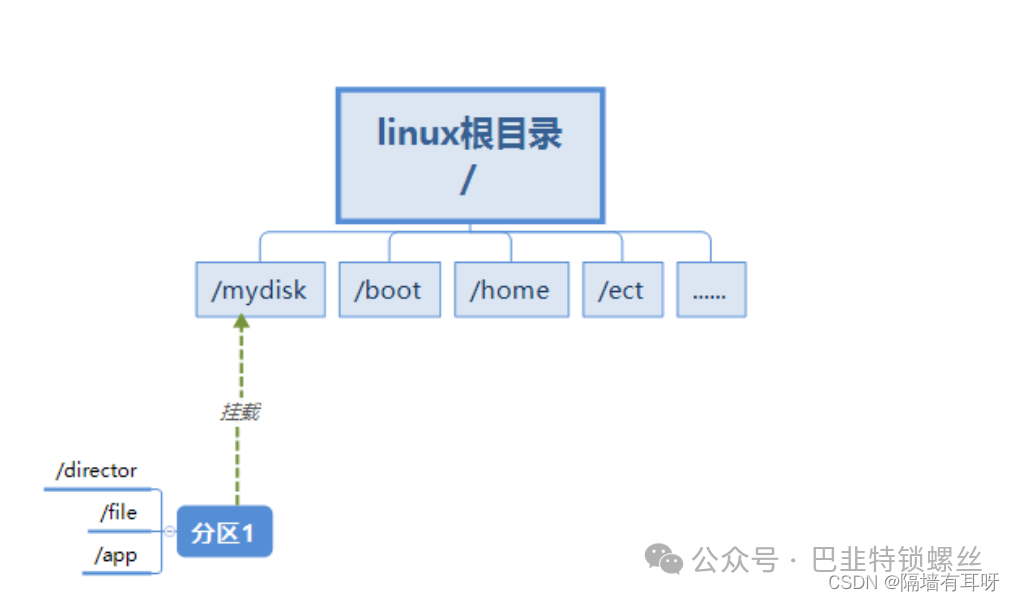 linux根目录
/

/mydisk
/boot
/home
/ect
......

挂载

/director
/file
/app

分区1

公众号 · 巴韭特锁螺丝
CSDN @隔墙有耳呀